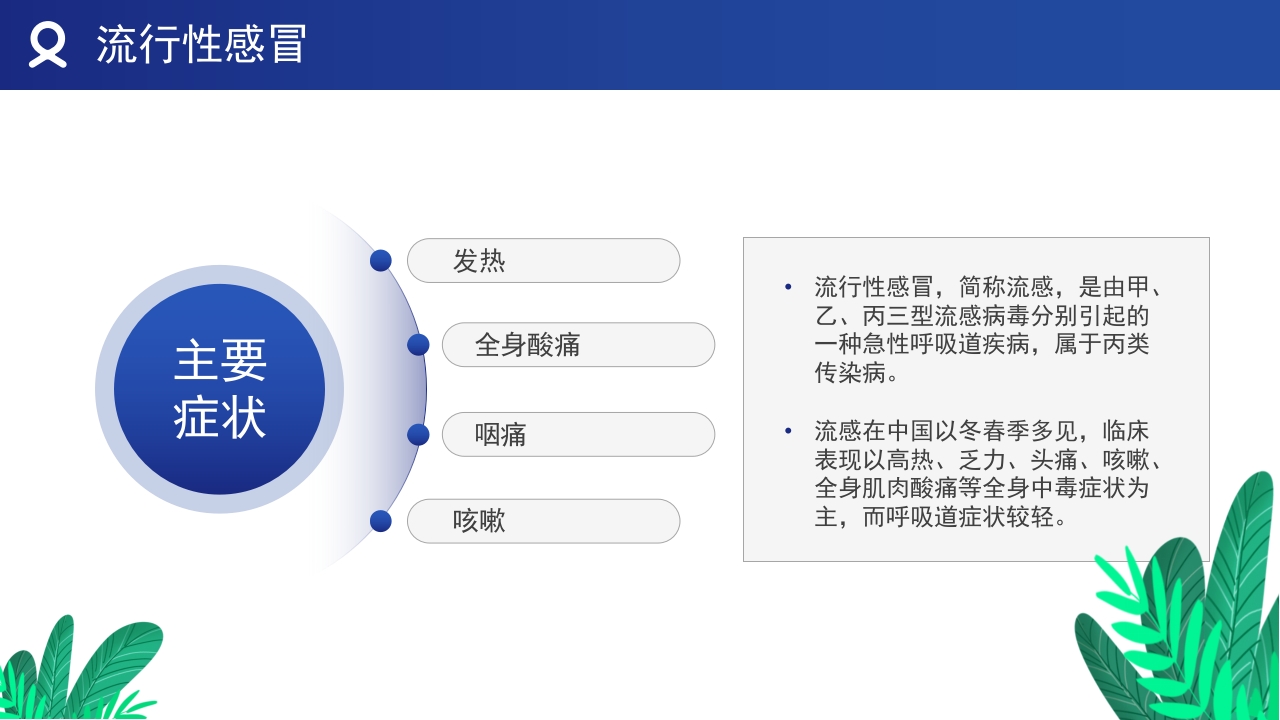 流行性感冒

主要症状

发热

全身酸痛

咽痛

咳嗽

• 流行性感冒，简称流感，是由甲、乙、丙三型流感病毒分别引起的一种急性呼吸道疾病，属于丙类传染病。

• 流感在中国以冬春季多见，临床表现以高热、乏力、头痛、咳嗽、全身肌肉酸痛等全身中毒症状为主，而呼吸道症状较轻。